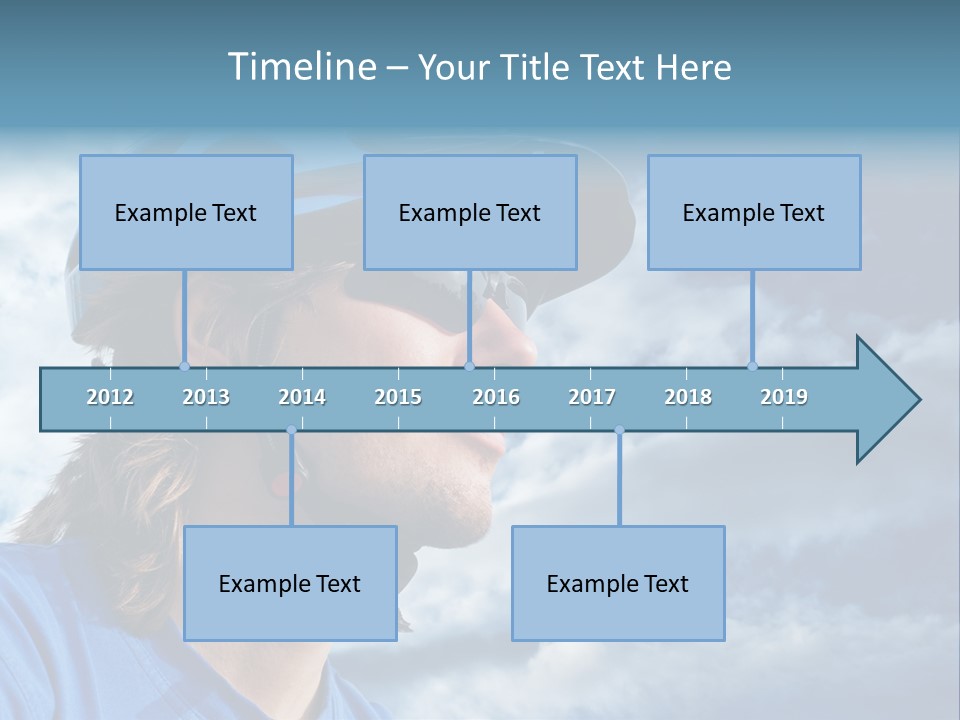 Timeline – Your Title Text Here

Example Text

Example Text

Example Text

2012 2013 2014 2015 2016 2017 2018 2019

Example Text

Example Text